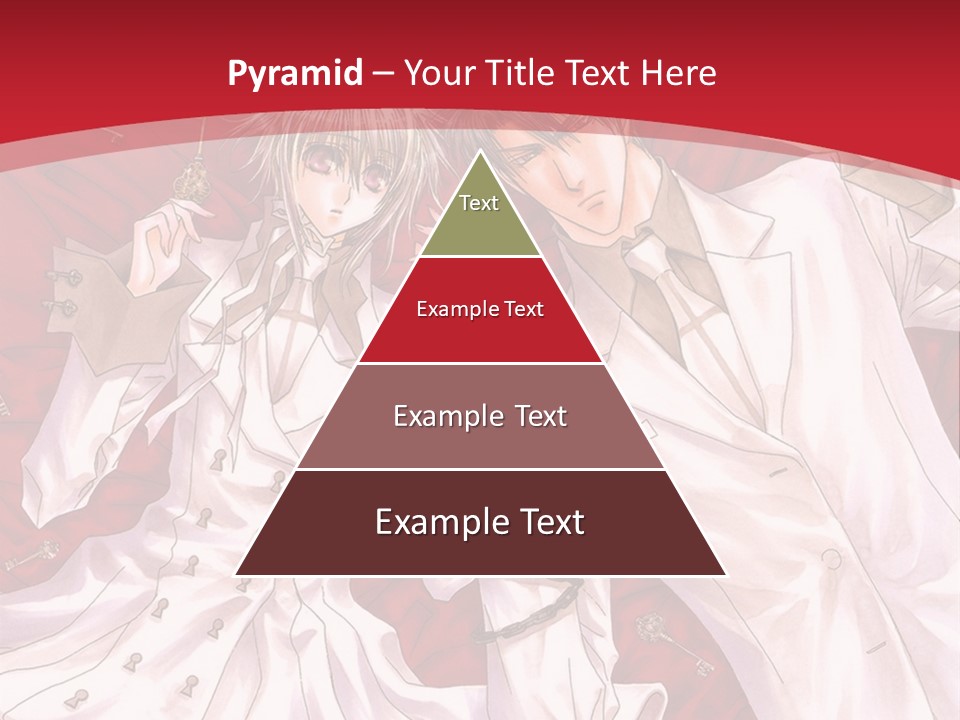 Pyramid – Your Title Text Here

Text

Example Text

Example Text

Example Text